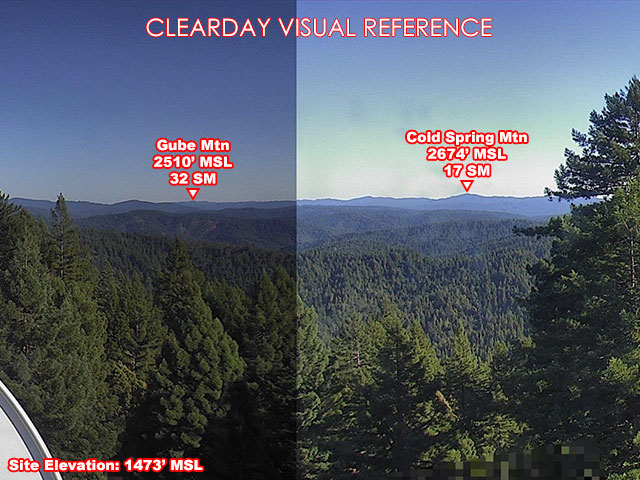 CLEARDAY VISUAL REFERENCE

Gube Mtn
2510' MSL
32 SM

Cold Spring Mtn
2674' MSL
17 SM

Site Elevation: 1473' MSL